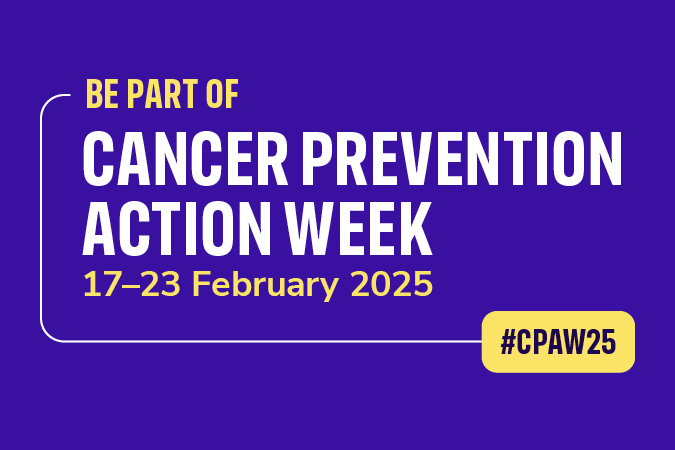 BE PART OF
CANCER PREVENTION ACTION WEEK
17–23 February 2025

#CPAW25